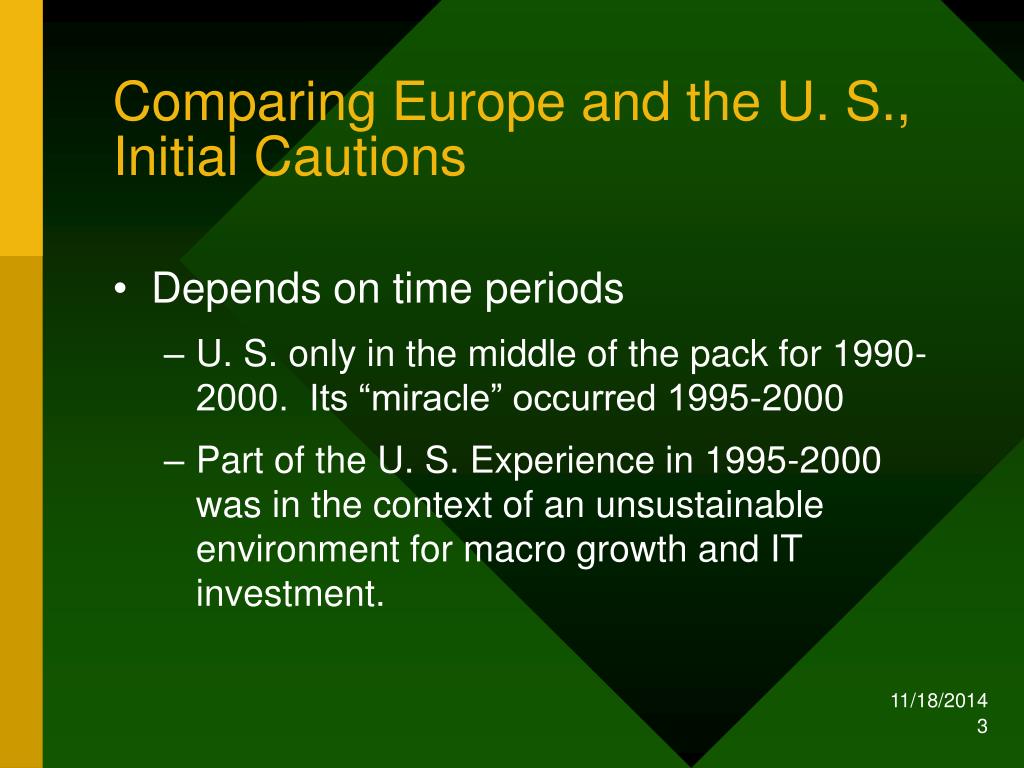 Comparing Europe and the U. S., Initial Cautions

• Depends on time periods
– U. S. only in the middle of the pack for 1990-2000. Its “miracle” occurred 1995-2000
– Part of the U. S. Experience in 1995-2000 was in the context of an unsustainable environment for macro growth and IT investment.

11/18/2014
3